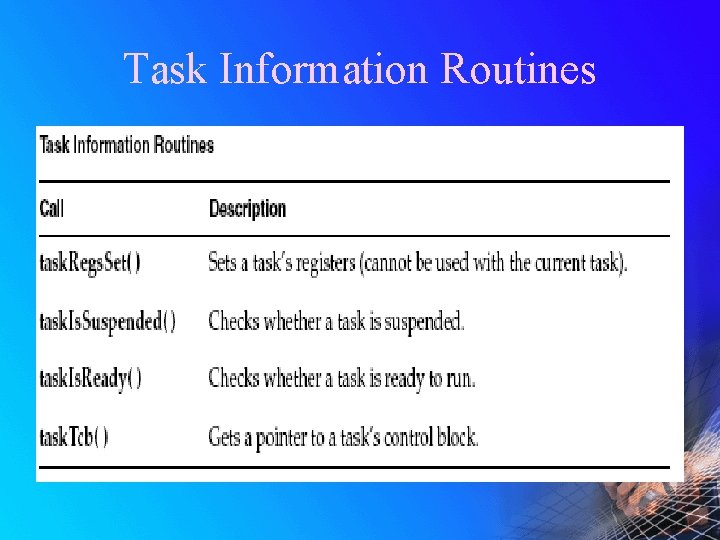 Task Information Routines

Task Information Routines

| Call | Description |
|---|---|
| taskRegsSet( ) | Sets a task's registers (cannot be used with the current task). |
| taskIsSuspended( ) | Checks whether a task is suspended. |
| taskIsReady( ) | Checks whether a task is ready to run. |
| taskTcb( ) | Gets a pointer to a task's control block. |